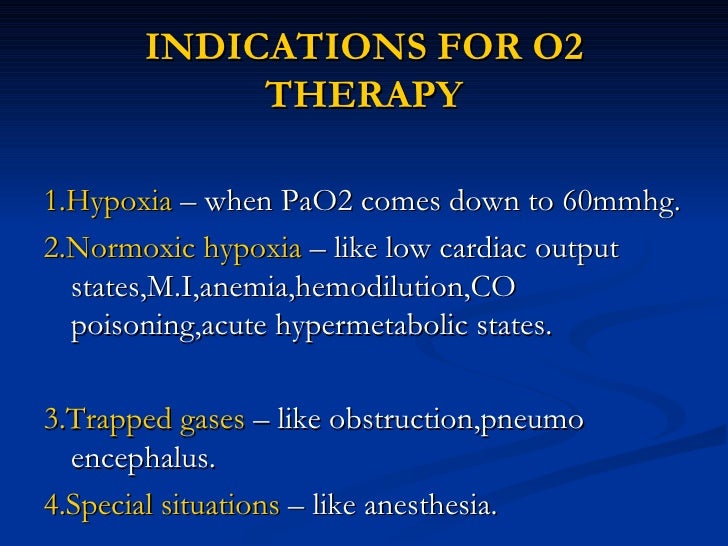 INDICATIONS FOR O2 THERAPY

1.Hypoxia – when PaO2 comes down to 60mmhg.

2.Normoxic hypoxia – like low cardiac output states,M.I,anemia,hemodilution,CO poisoning,acute hypermetabolic states.

3.Trapped gases – like obstruction,pneumo encephalus.

4.Special situations – like anesthesia.